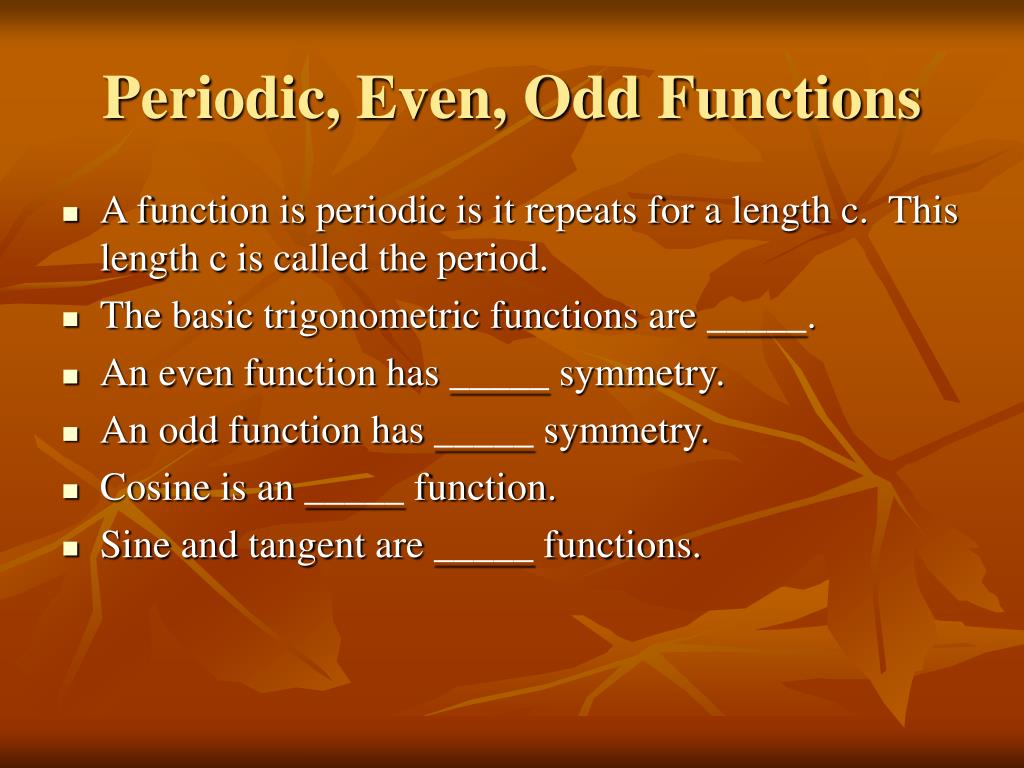 Periodic, Even, Odd Functions

- A function is periodic is it repeats for a length c. This length c is called the period.
- The basic trigonometric functions are _____.
- An even function has _____ symmetry.
- An odd function has _____ symmetry.
- Cosine is an _____ function.
- Sine and tangent are _____ functions.